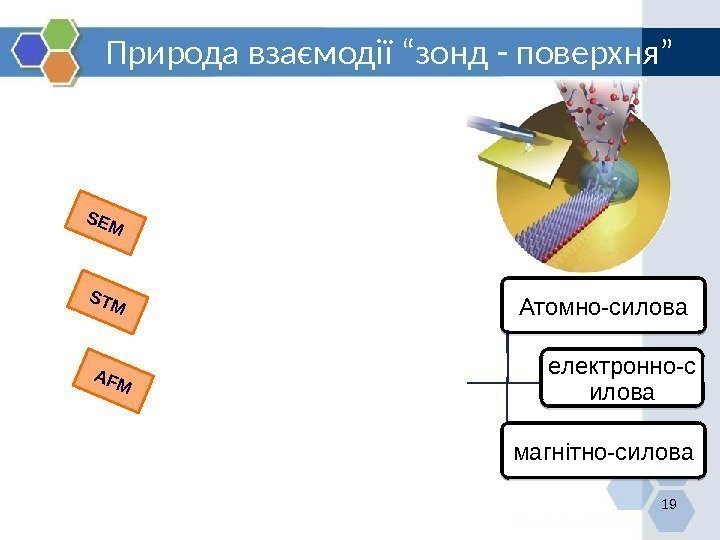 Природа взаємодії “зонд - поверхня”

SEM

STM

AFM

Атомно-силова

електронно-силова

магнітно-силова

19